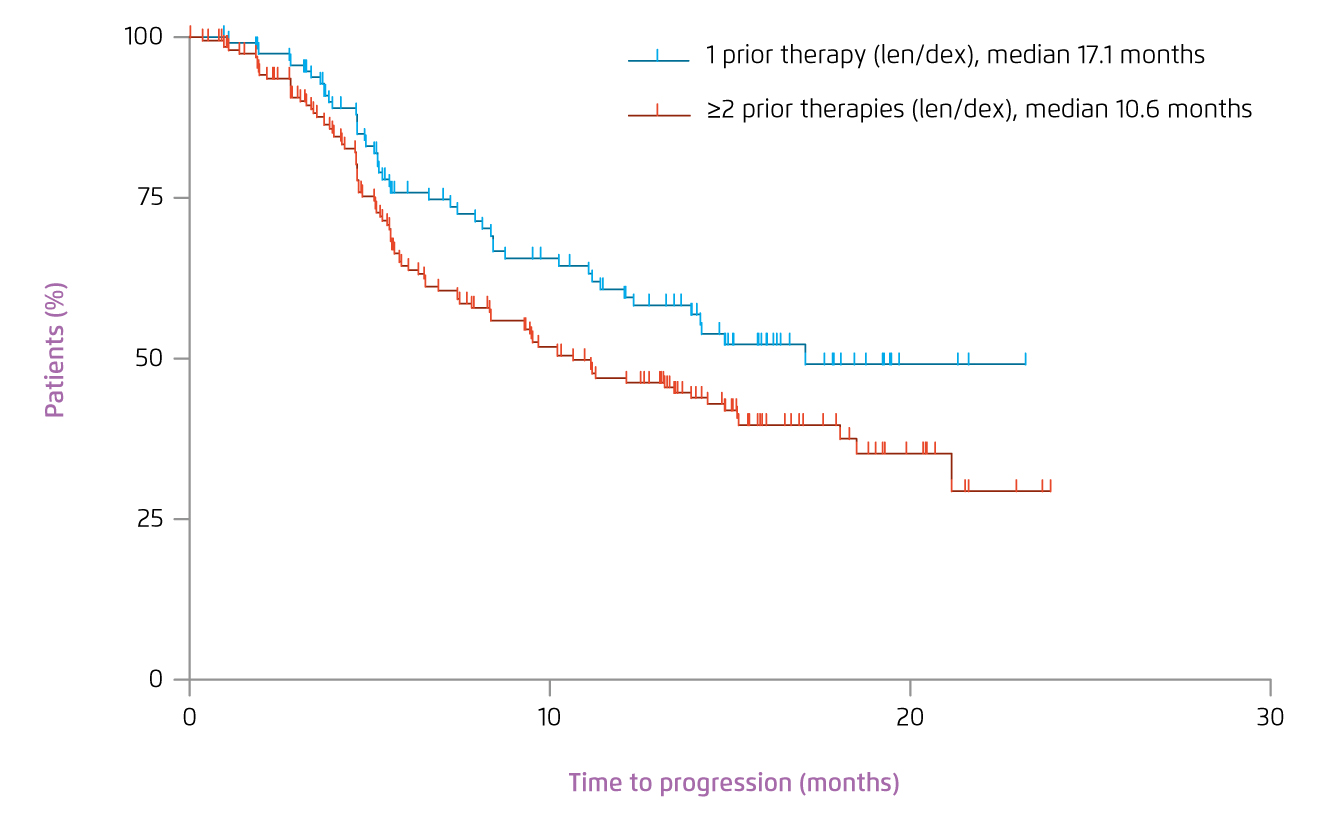 1 prior therapy (len/dex), median 17.1 months
≥2 prior therapies (len/dex), median 10.6 months

Patients (%)

100
75
50
25
0

0
10
20
30

Time to progression (months)